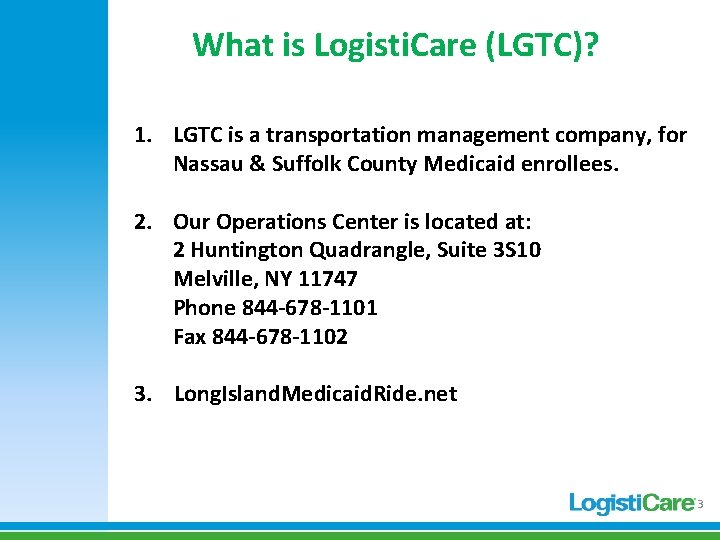 What is LogistiCare (LGTC)?

1. LGTC is a transportation management company, for Nassau & Suffolk County Medicaid enrollees.

2. Our Operations Center is located at:
2 Huntington Quadrangle, Suite 3S10
Melville, NY 11747
Phone 844-678-1101
Fax 844-678-1102

3. LongIslandMedicaidRide.net

LogistiCare

3